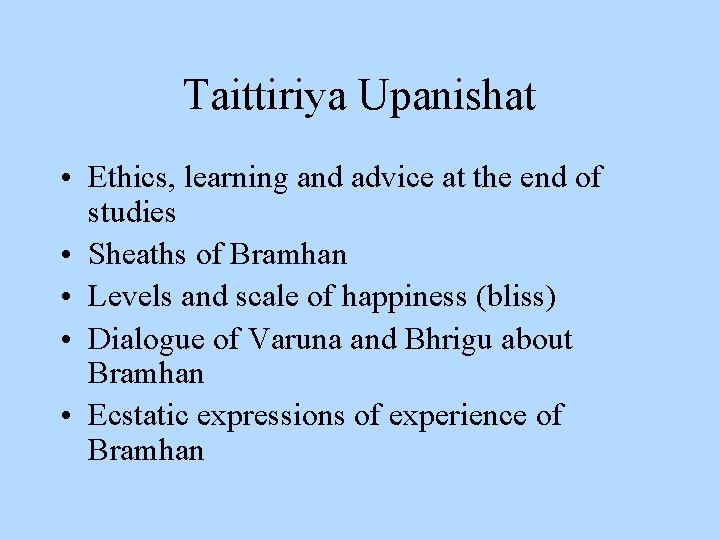 Taittiriya Upanishat

• Ethics, learning and advice at the end of studies
• Sheaths of Bramhan
• Levels and scale of happiness (bliss)
• Dialogue of Varuna and Bhrigu about Bramhan
• Ecstatic expressions of experience of Bramhan